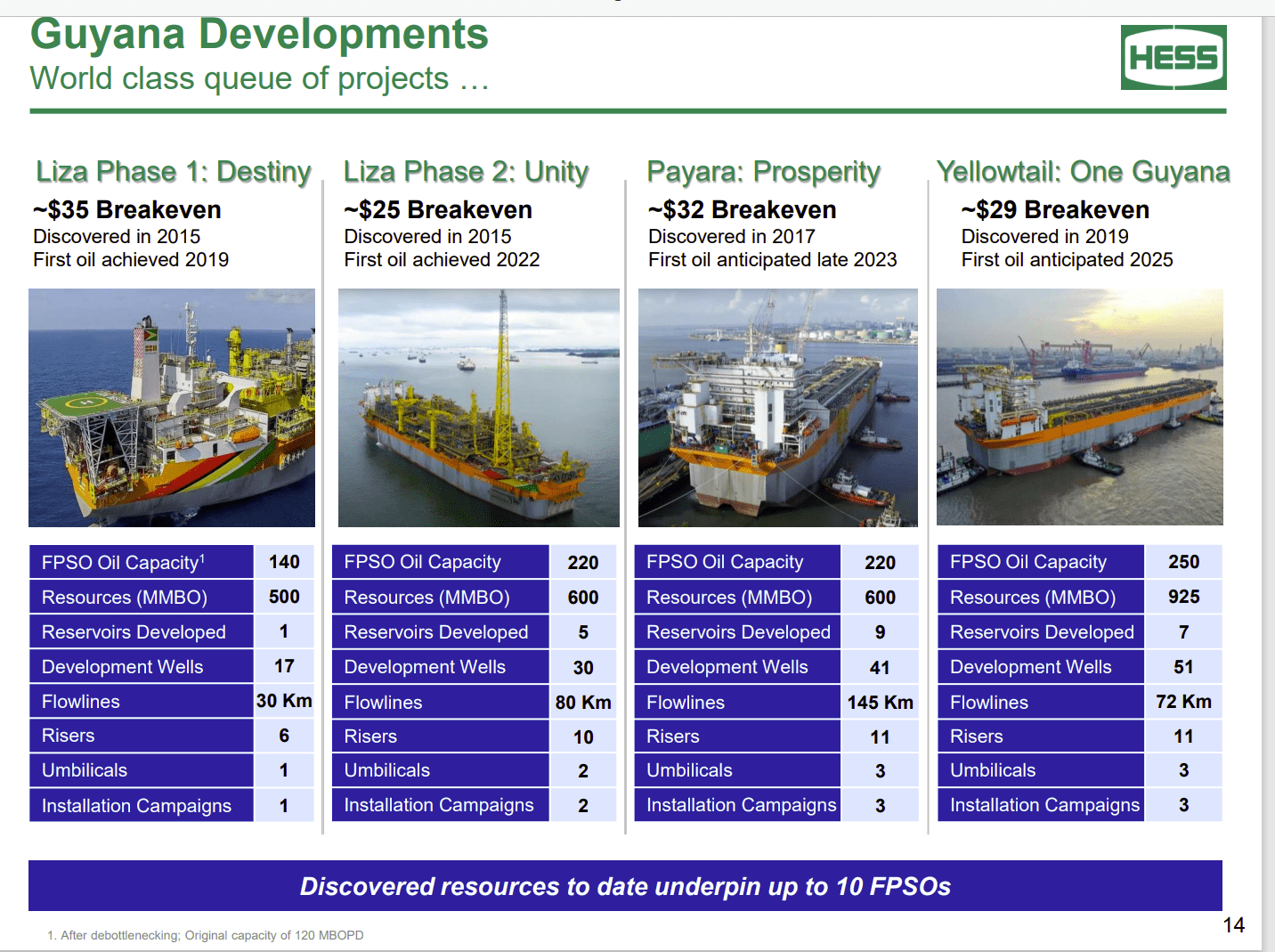 Guyana Developments
World class queue of projects …

HESS

Liza Phase 1: Destiny
~$35 Breakeven
Discovered in 2015
First oil achieved 2019

| FPSO Oil Capacity$^1$ | 140 |
|---|---|
| Resources (MMBO) | 500 |
| Reservoirs Developed | 1 |
| Development Wells | 17 |
| Flowlines | 30 Km |
| Risers | 6 |
| Umbilicals | 1 |
| Installation Campaigns | 1 |

Liza Phase 2: Unity
~$25 Breakeven
Discovered in 2015
First oil achieved 2022

| FPSO Oil Capacity | 220 |
|---|---|
| Resources (MMBO) | 600 |
| Reservoirs Developed | 5 |
| Development Wells | 30 |
| Flowlines | 80 Km |
| Risers | 10 |
| Umbilicals | 2 |
| Installation Campaigns | 2 |

Payara: Prosperity
~$32 Breakeven
Discovered in 2017
First oil anticipated late 2023

| FPSO Oil Capacity | 220 |
|---|---|
| Resources (MMBO) | 600 |
| Reservoirs Developed | 9 |
| Development Wells | 41 |
| Flowlines | 145 Km |
| Risers | 11 |
| Umbilicals | 3 |
| Installation Campaigns | 3 |

Yellowtail: One Guyana
~$29 Breakeven
Discovered in 2019
First oil anticipated 2025

| FPSO Oil Capacity | 250 |
|---|---|
| Resources (MMBO) | 925 |
| Reservoirs Developed | 7 |
| Development Wells | 51 |
| Flowlines | 72 Km |
| Risers | 11 |
| Umbilicals | 3 |
| Installation Campaigns | 3 |

Discovered resources to date underpin up to 10 FPSOs

1. After debottlenecking; Original capacity of 120 MBOPD

14